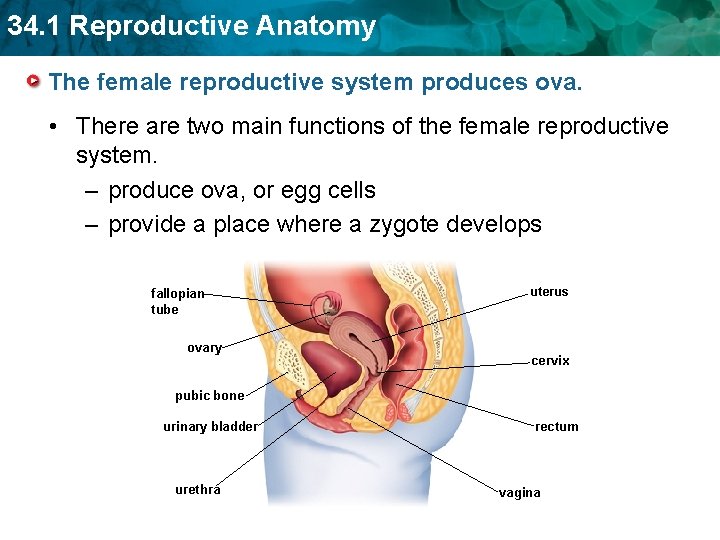 34.1 Reproductive Anatomy

The female reproductive system produces ova.

• There are two main functions of the female reproductive system.
– produce ova, or egg cells
– provide a place where a zygote develops

fallopian tube
ovary
pubic bone
urinary bladder
urethra
uterus
cervix
rectum
vagina